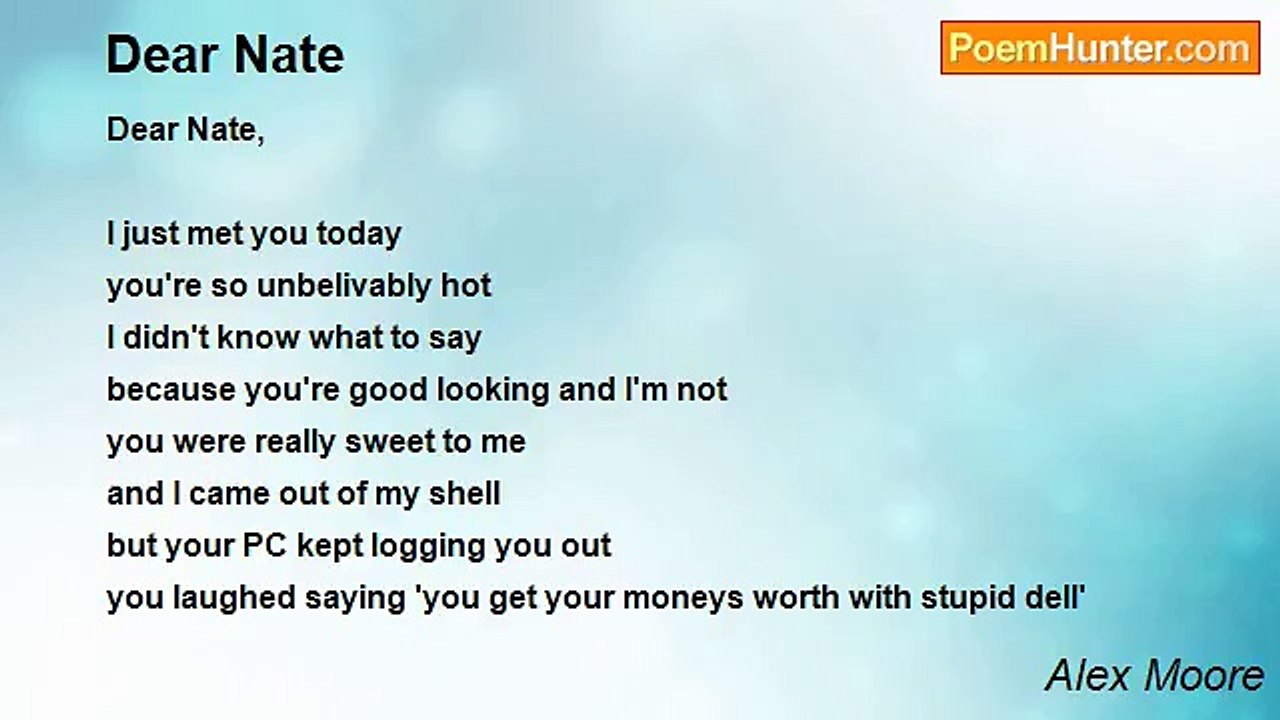 Dear Nate

PoemHunter.com

Dear Nate,

I just met you today
you're so unbelivably hot
I didn't know what to say
because you're good looking and I'm not
you were really sweet to me
and I came out of my shell
but your PC kept logging you out
you laughed saying 'you get your moneys worth with stupid dell'

Alex Moore